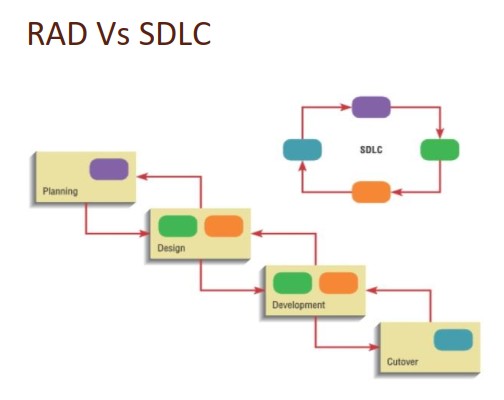 RAD Vs SDLC

SDLC

Planning

Design

Development

Cutover